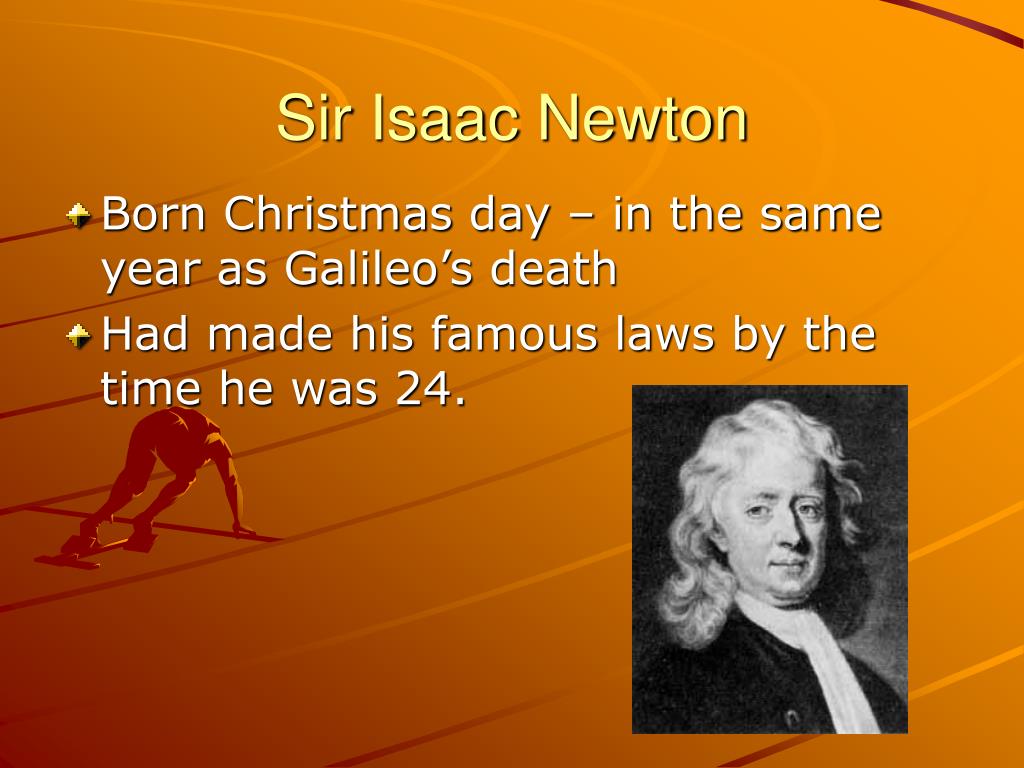 Sir Isaac Newton

Born Christmas day – in the same year as Galileo’s death

Had made his famous laws by the time he was 24.